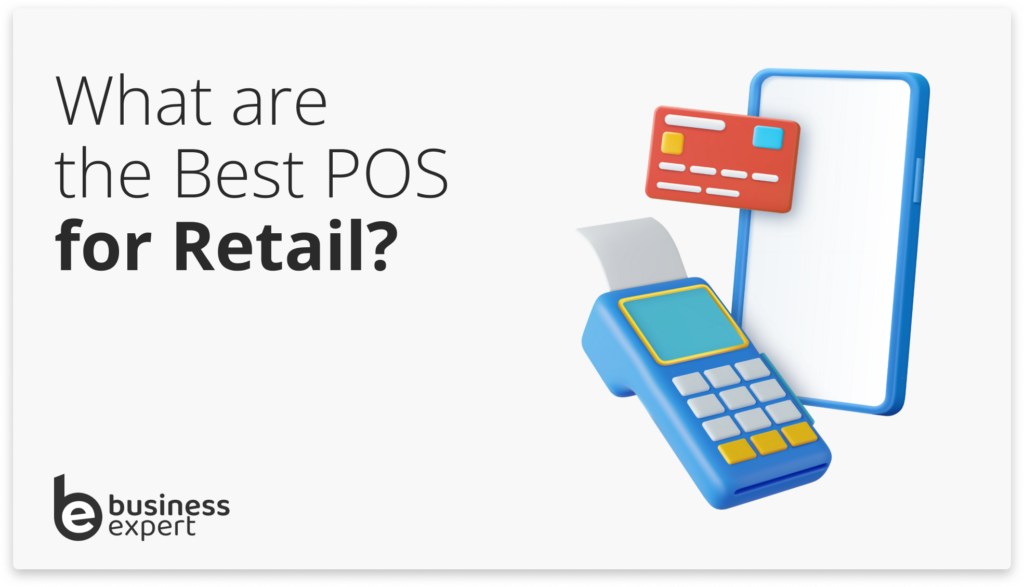 What are the Best POS for Retail?

business expert